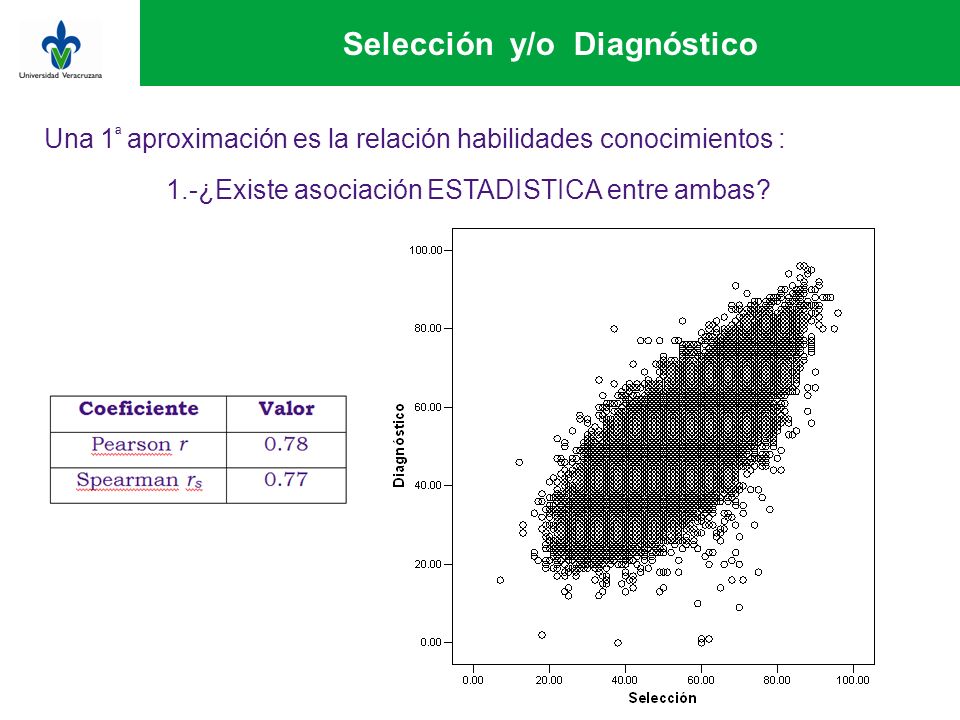 Universidad Veracruzana

Selección y/o Diagnóstico

Una 1ª aproximación es la relación habilidades conocimientos :

1.-¿Existe asociación ESTADISTICA entre ambas?

| Coeficiente | Valor |
|---|---|
| Pearson $r$ | 0.78 |
| Spearman $r_s$ | 0.77 |

100.00
80.00
60.00
40.00
20.00
0.00
Diagnóstico
0.00 20.00 40.00 60.00 80.00 100.00
Selección